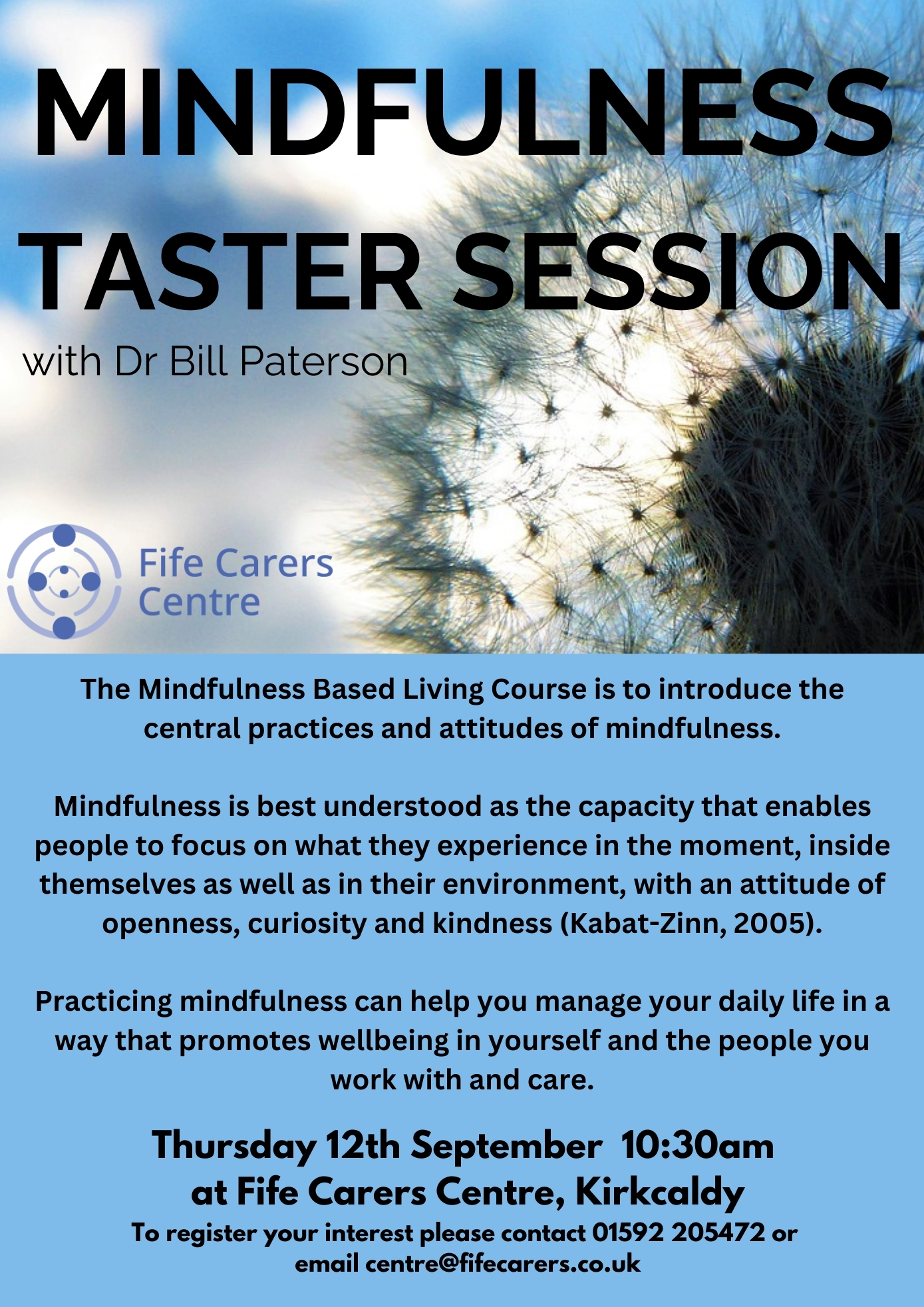 MINDFULNESS TASTER SESSION

with Dr Bill Paterson

Fife Carers Centre

The Mindfulness Based Living Course is to introduce the central practices and attitudes of mindfulness.

Mindfulness is best understood as the capacity that enables people to focus on what they experience in the moment, inside themselves as well as in their environment, with an attitude of openness, curiosity and kindness (Kabat-Zinn, 2005).

Practicing mindfulness can help you manage your daily life in a way that promotes wellbeing in yourself and the people you work with and care.

Thursday 12th September 10:30am at Fife Carers Centre, Kirkcaldy

To register your interest please contact 01592 205472 or email centre@fifecarers.co.uk